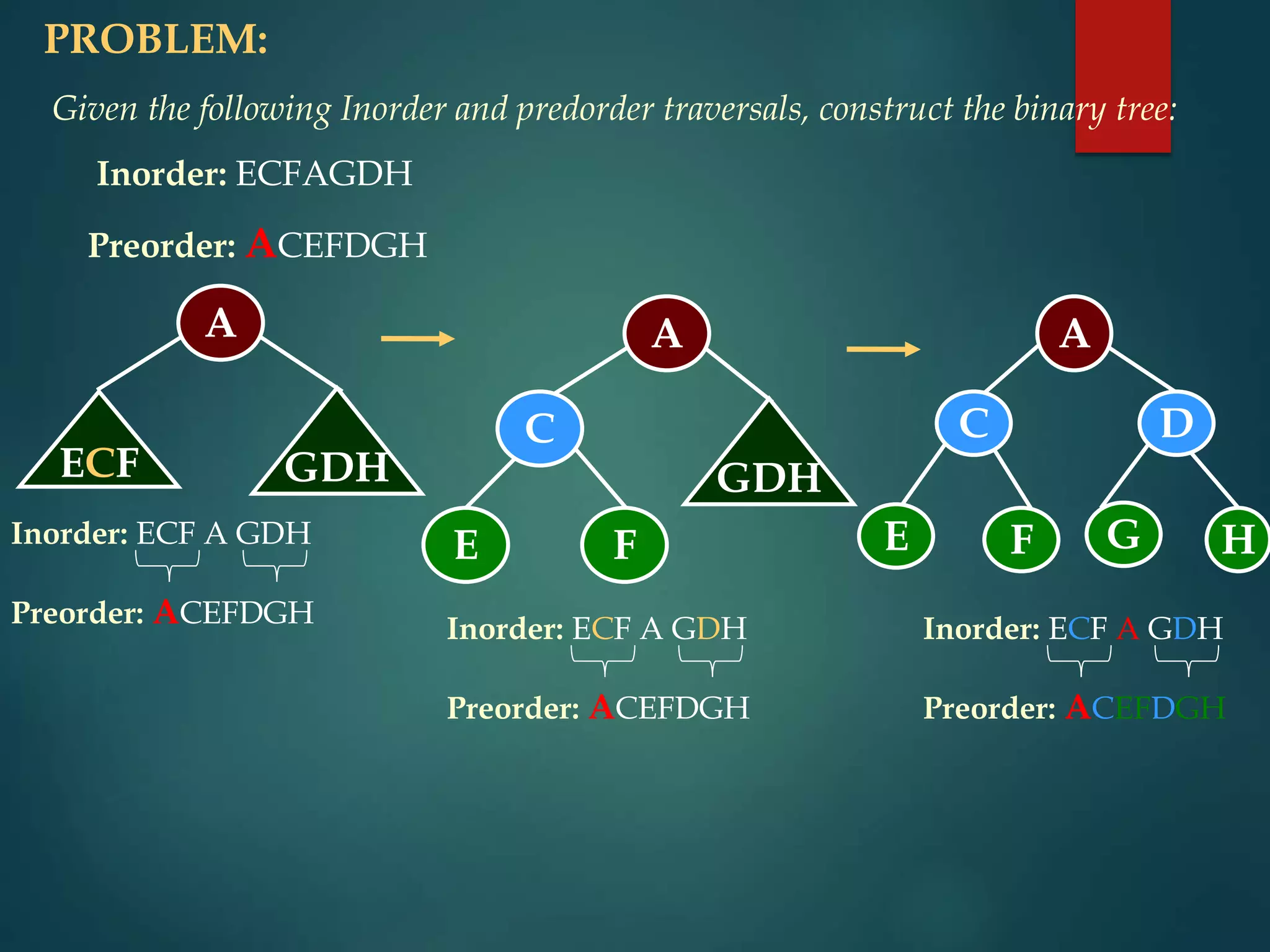 PROBLEM:

Given the following Inorder and predorder traversals, construct the binary tree:

Inorder: ECFAGDH

Preorder: ACEFDGH

A

ECF

GDH

Inorder: ECF A GDH

Preorder: ACEFDGH

A

C

GDH

E

F

Inorder: ECF A GDH

Preorder: ACEFDGH

A

C

D

E

F

G

H

Inorder: ECF A GDH

Preorder: ACEFDGH